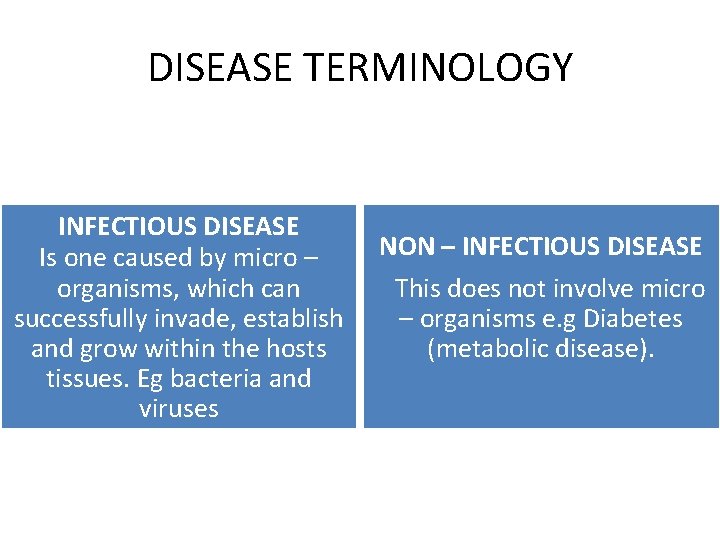 DISEASE TERMINOLOGY

INFECTIOUS DISEASE
Is one caused by micro – organisms, which can successfully invade, establish and grow within the hosts tissues. Eg bacteria and viruses

NON – INFECTIOUS DISEASE
This does not involve micro – organisms e.g Diabetes (metabolic disease).